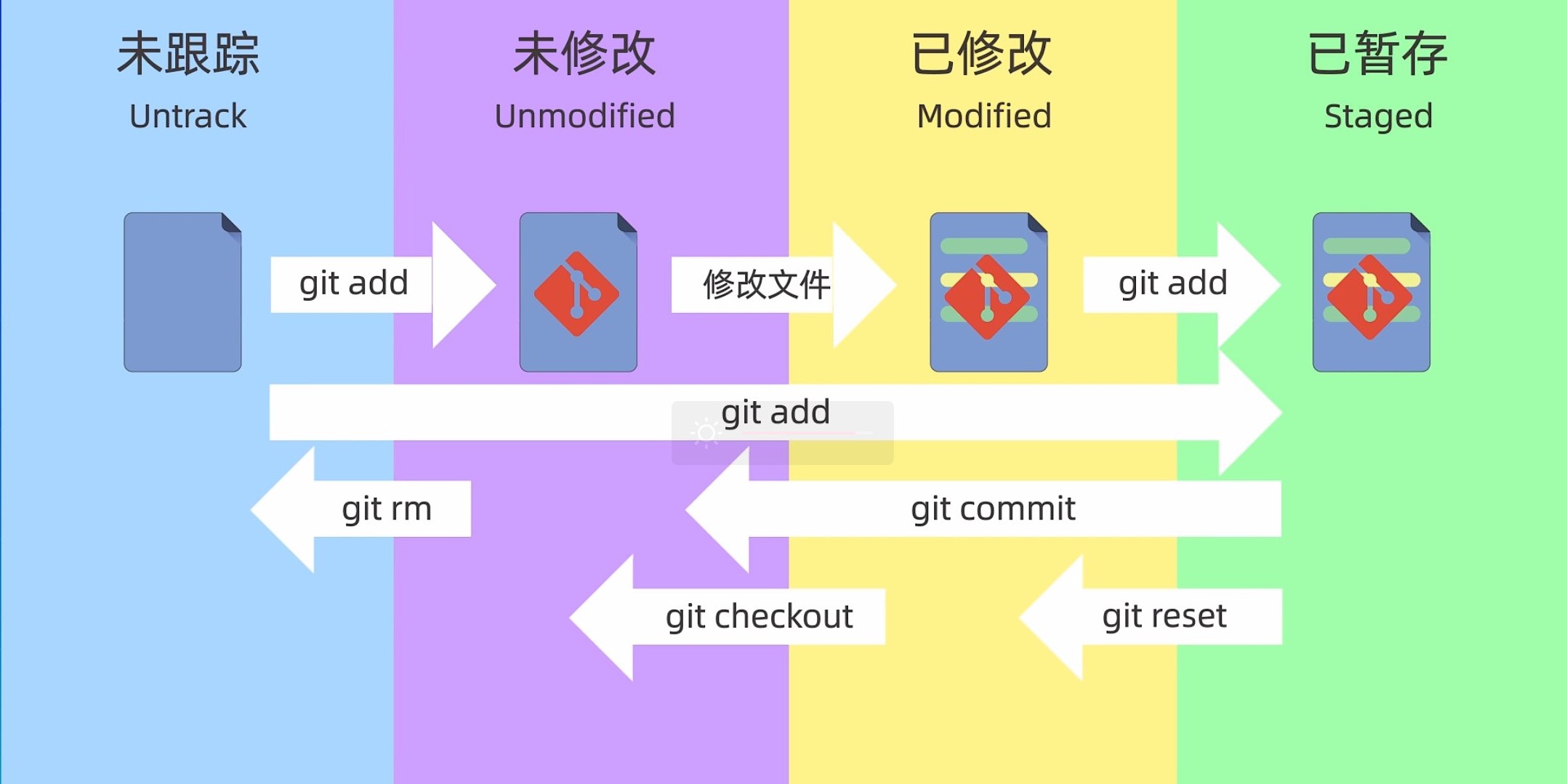 未跟踪
Untrack

未修改
Unmodified

已修改
Modified

已暂存
Staged

git add

修改文件

git add

git add

git rm

git commit

git checkout

git reset